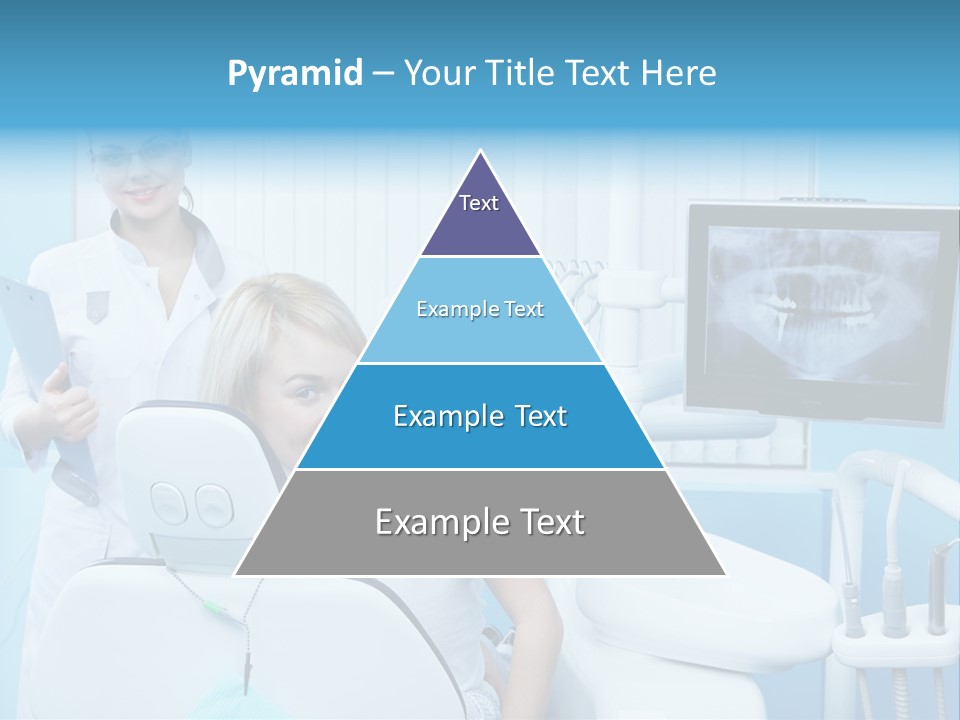 Pyramid – Your Title Text Here

Text

Example Text

Example Text

Example Text